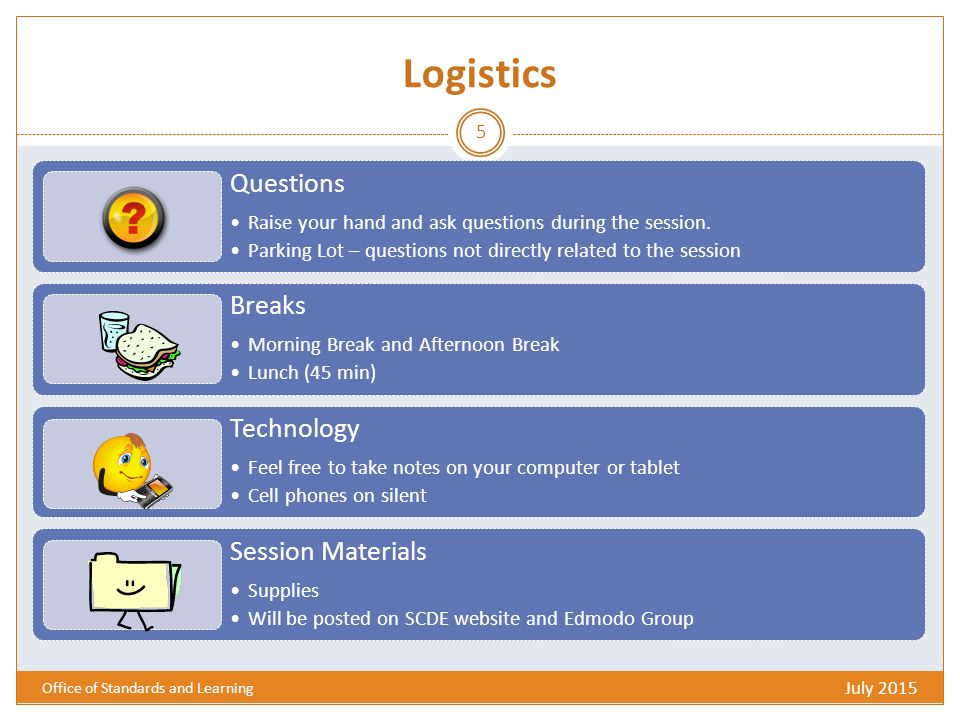 Logistics

5

Questions

• Raise your hand and ask questions during the session.
• Parking Lot – questions not directly related to the session

Breaks

• Morning Break and Afternoon Break
• Lunch (45 min)

Technology

• Feel free to take notes on your computer or tablet
• Cell phones on silent

Session Materials

• Supplies
• Will be posted on SCDE website and Edmodo Group

Office of Standards and Learning

July 2015